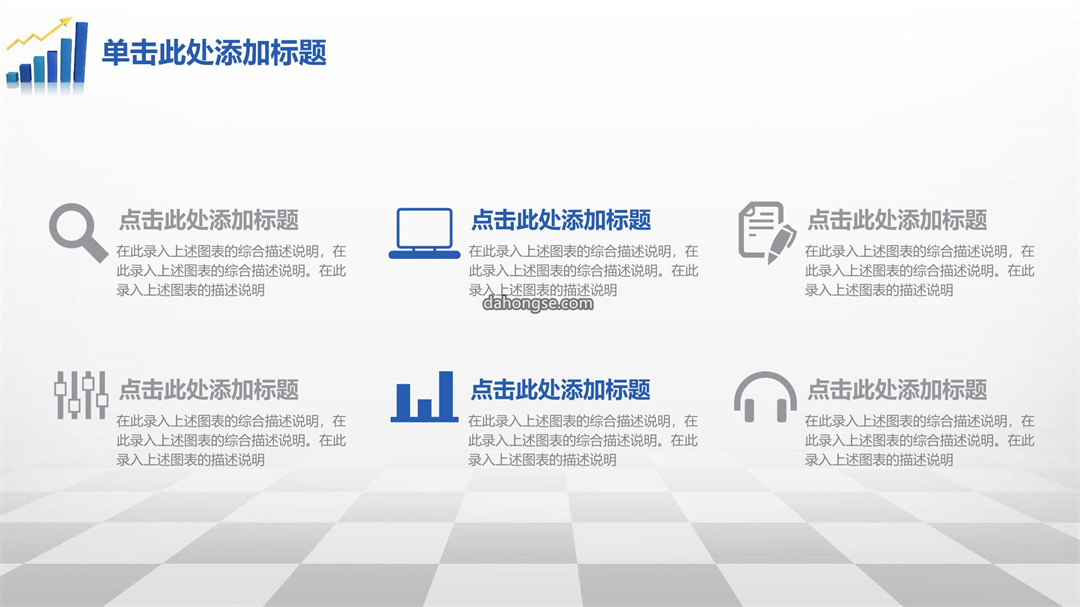 单击此处添加标题

点击此处添加标题

在此录入上述图表的综合描述说明，在此录入上述图表的综合描述说明。在此录入上述图表的描述说明

点击此处添加标题

在此录入上述图表的综合描述说明，在此录入上述图表的综合描述说明。在此录入上述图表的描述说明

dahongse.com

点击此处添加标题

在此录入上述图表的综合描述说明，在此录入上述图表的综合描述说明。在此录入上述图表的描述说明

点击此处添加标题

在此录入上述图表的综合描述说明，在此录入上述图表的综合描述说明。在此录入上述图表的描述说明

点击此处添加标题

在此录入上述图表的综合描述说明，在此录入上述图表的综合描述说明。在此录入上述图表的描述说明

点击此处添加标题

在此录入上述图表的综合描述说明，在此录入上述图表的综合描述说明。在此录入上述图表的描述说明